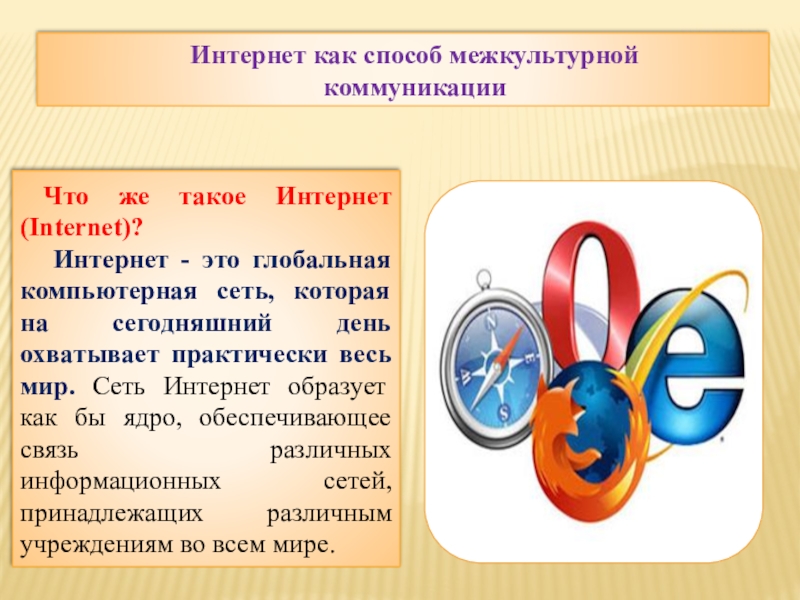 Интернет как способ межкультурной коммуникации

Что же такое Интернет (Internet)?

Интернет - это глобальная компьютерная сеть, которая на сегодняшний день охватывает практически весь мир. Сеть Интернет образует как бы ядро, обеспечивающее связь различных информационных сетей, принадлежащих различным учреждениям во всем мире.